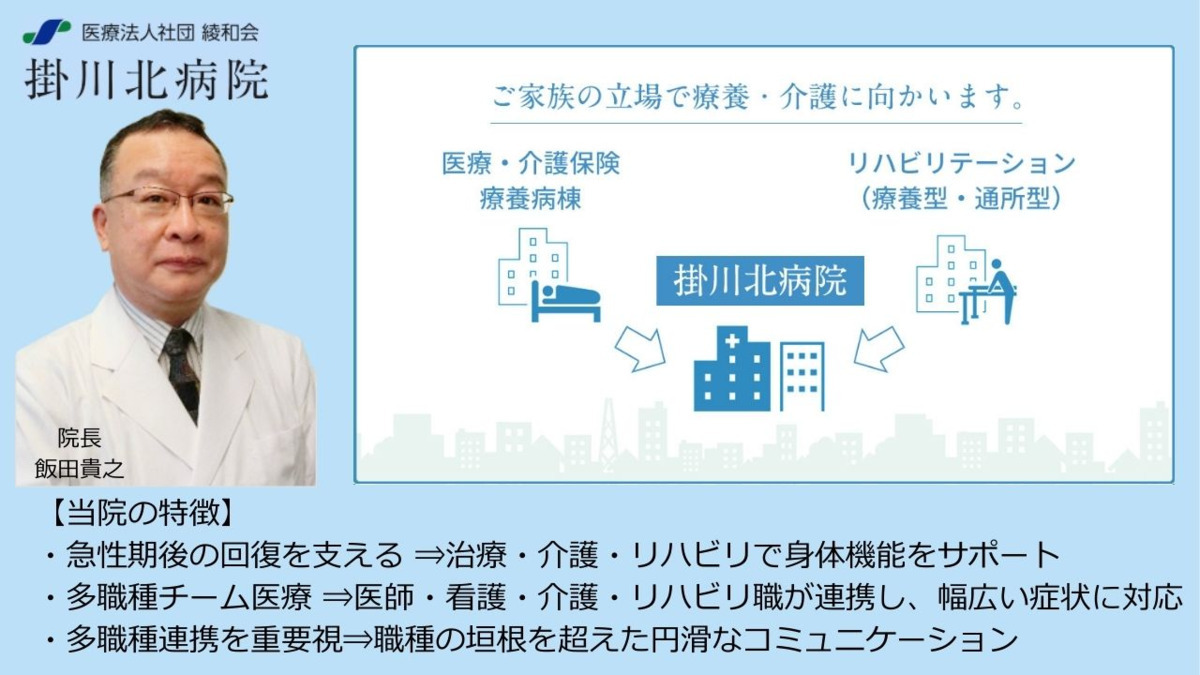 医療法人社団 綾和会
掛川北病院

院長
飯田貴之

ご家族の立場で療養・介護に向かいます。

医療・介護保険
療養病棟

リハビリテーション
（療養型・通所型）

掛川北病院

【当院の特徴】
・急性期後の回復を支える ⇒治療・介護・リハビリで身体機能をサポート
・多職種チーム医療 ⇒医師・看護・介護・リハビリ職が連携し、幅広い症状に対応
・多職種連携を重要視⇒職種の垣根を超えた円滑なコミュニケーション